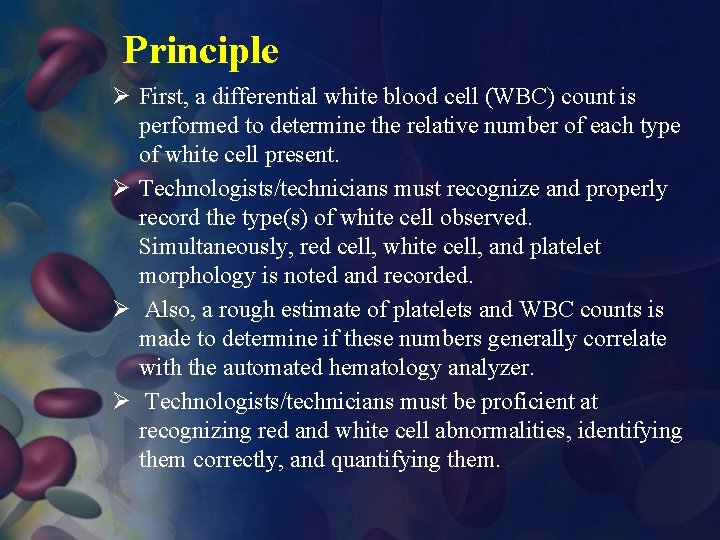 Principle

➢ First, a differential white blood cell (WBC) count is performed to determine the relative number of each type of white cell present.

➢ Technologists/technicians must recognize and properly record the type(s) of white cell observed. Simultaneously, red cell, white cell, and platelet morphology is noted and recorded.

➢ Also, a rough estimate of platelets and WBC counts is made to determine if these numbers generally correlate with the automated hematology analyzer.

➢ Technologists/technicians must be proficient at recognizing red and white cell abnormalities, identifying them correctly, and quantifying them.